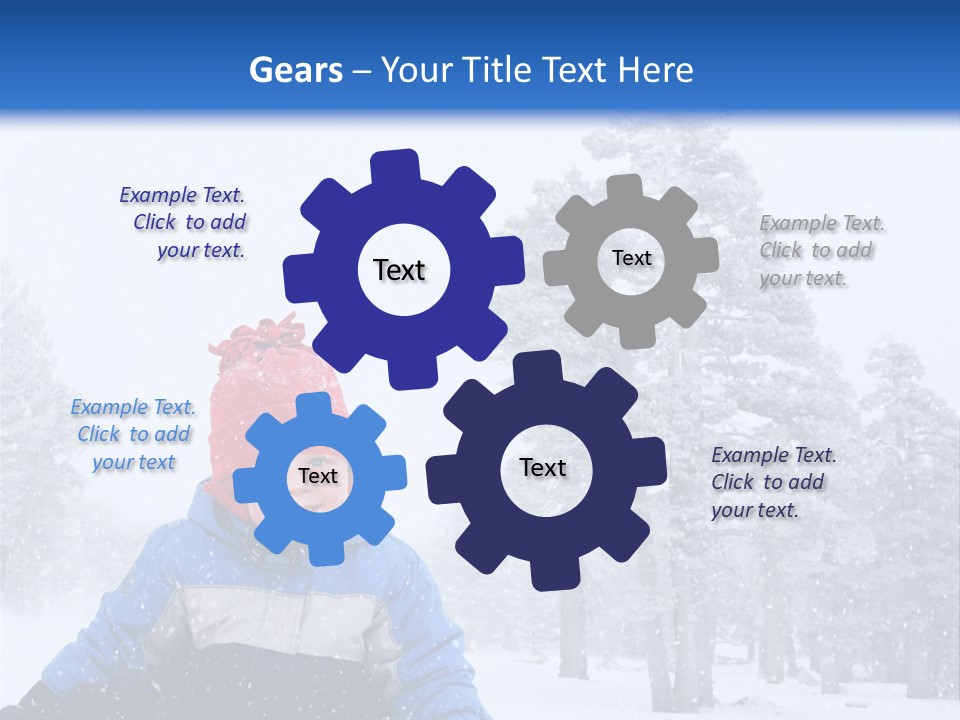 Gears – Your Title Text Here

Example Text. Click to add your text.

Text

Text

Example Text. Click to add your text.

Example Text. Click to add your text

Text

Text

Example Text. Click to add your text.